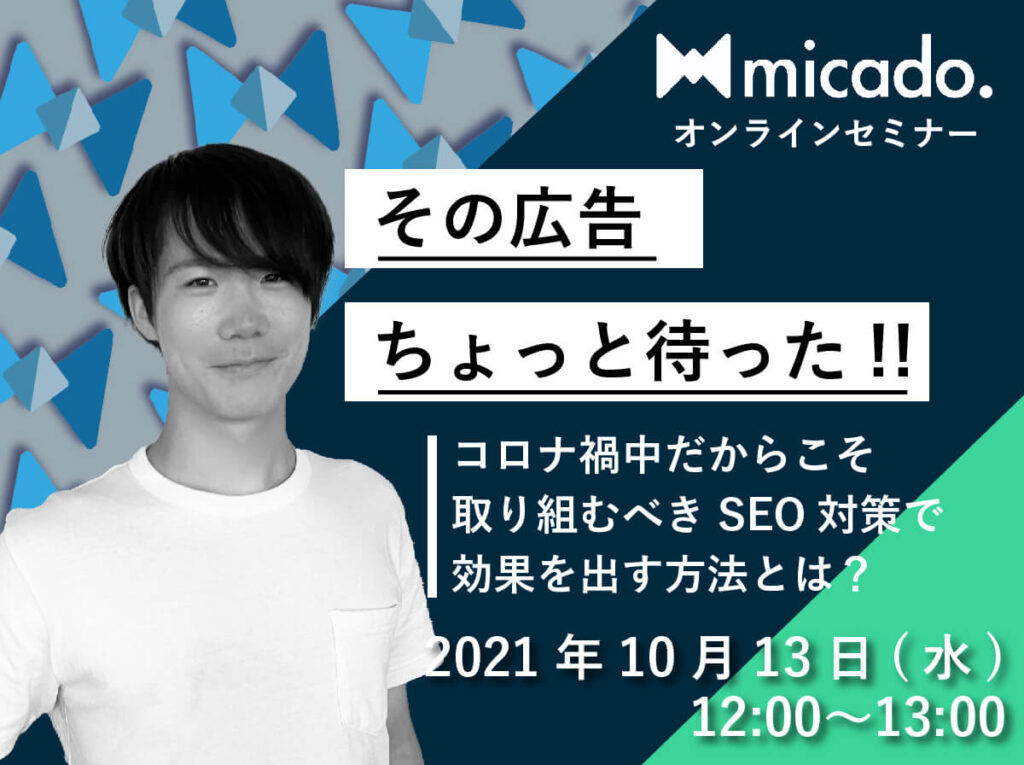 micado.
オンラインセミナー

その広告

ちょっと待った!!

コロナ禍中だからこそ
取り組むべき SEO 対策で
効果を出す方法とは？

2021 年 10 月 13 日（水）
12:00〜13:00